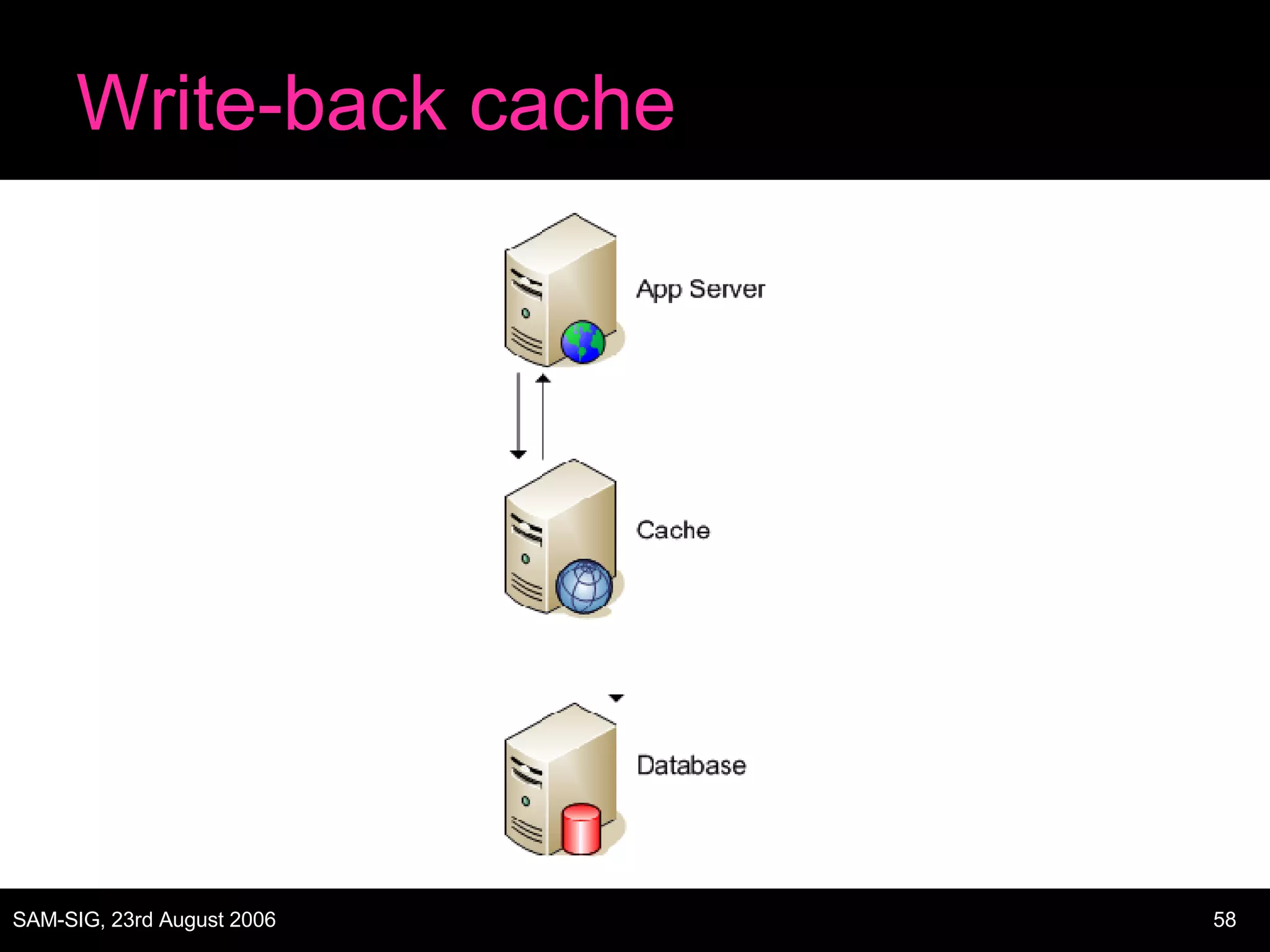 Write-back cache

App Server

Cache

Database

SAM-SIG, 23rd August 2006

58